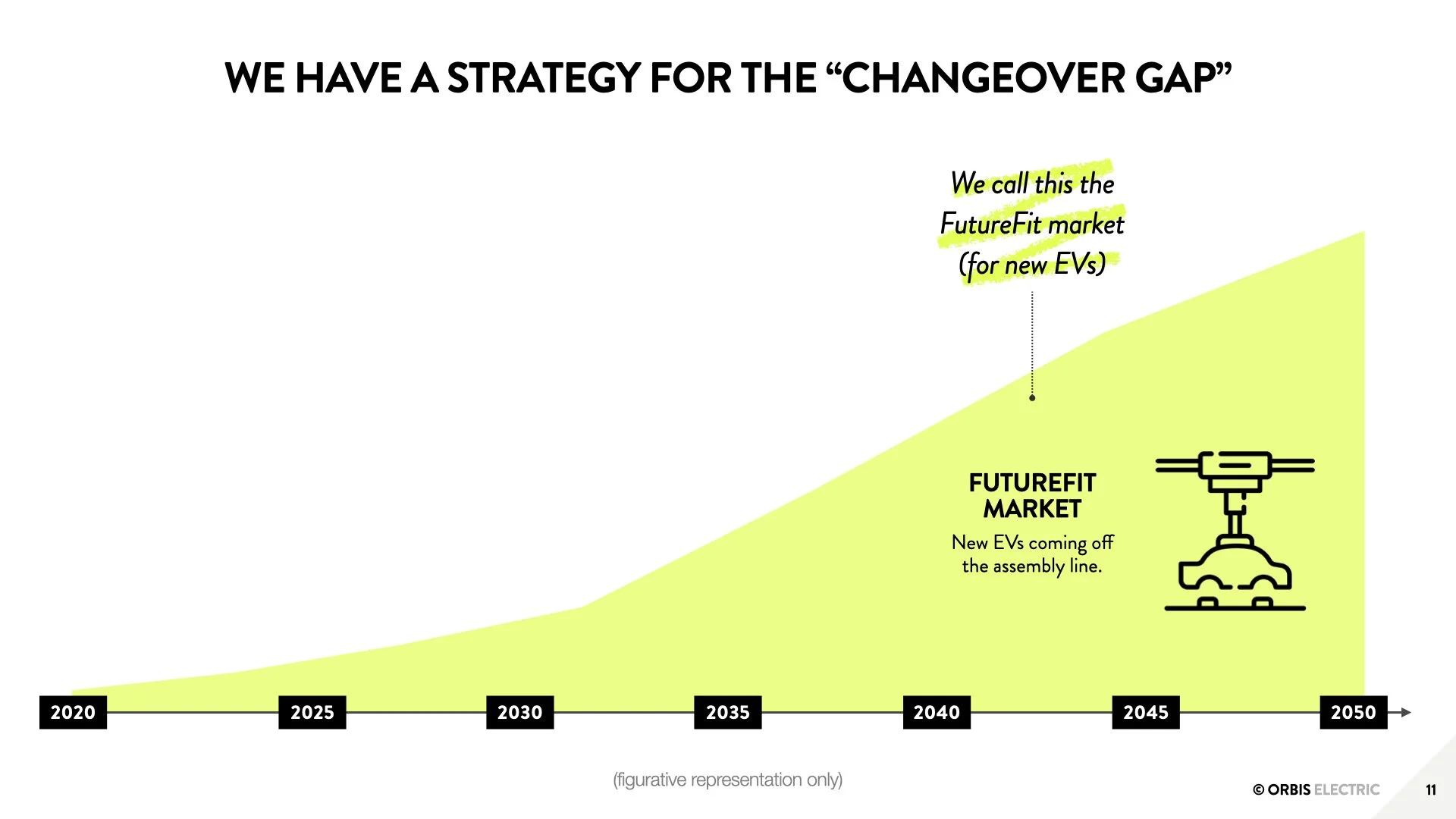 WE HAVE A STRATEGY FOR THE “CHANGEOVER GAP”

We call this the FutureFit market (for new EVs)

FUTUREFIT MARKET

New EVs coming off the assembly line.

2020

2025

2030

2035

2040

2045

2050

(figurative representation only)

© ORBIS ELECTRIC

11